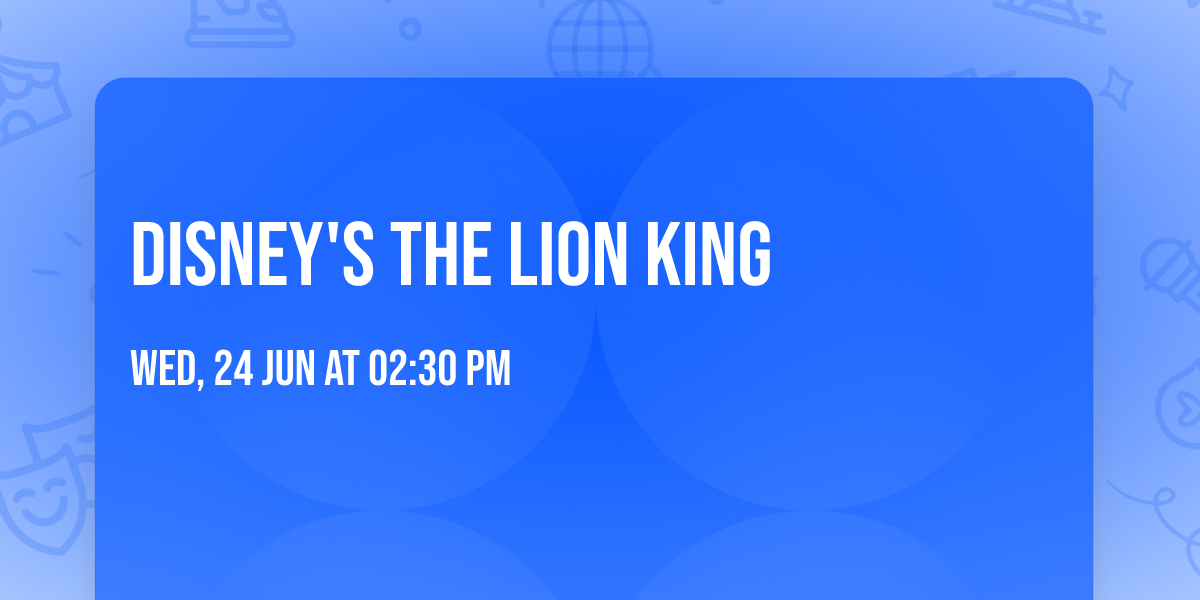 DISNEY'S THE LION KING

WED, 24 JUN AT 02:30 PM